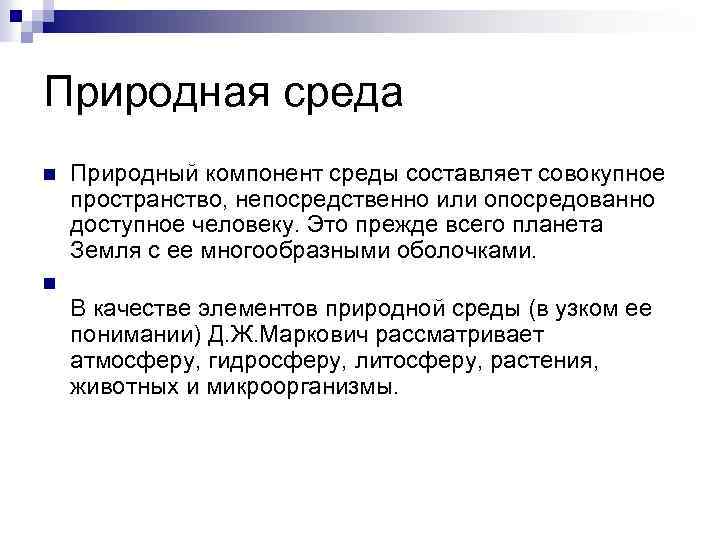 Природная среда

Природный компонент среды составляет совокупное пространство, непосредственно или опосредованно доступное человеку. Это прежде всего планета Земля с ее многообразными оболочками.

В качестве элементов природной среды (в узком ее понимании) Д.Ж.Маркович рассматривает атмосферу, гидросферу, литосферу, растения, животных и микроорганизмы.